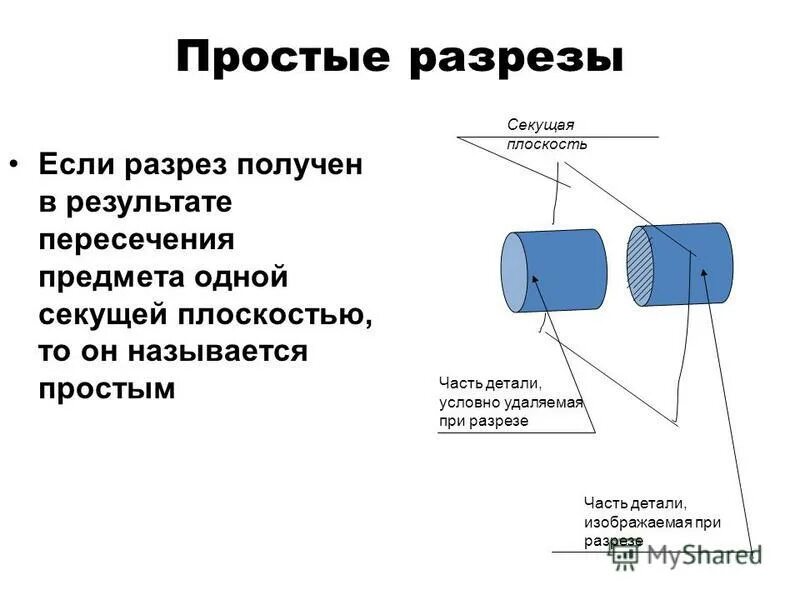 Простые разрезы

• Если разрез получен в результате пересечения предмета одной секущей плоскостью, то он называется простым

Секущая плоскость

Часть детали, условно удаляемая при разрезе

Часть детали, изображаемая при разрезе

MyShared